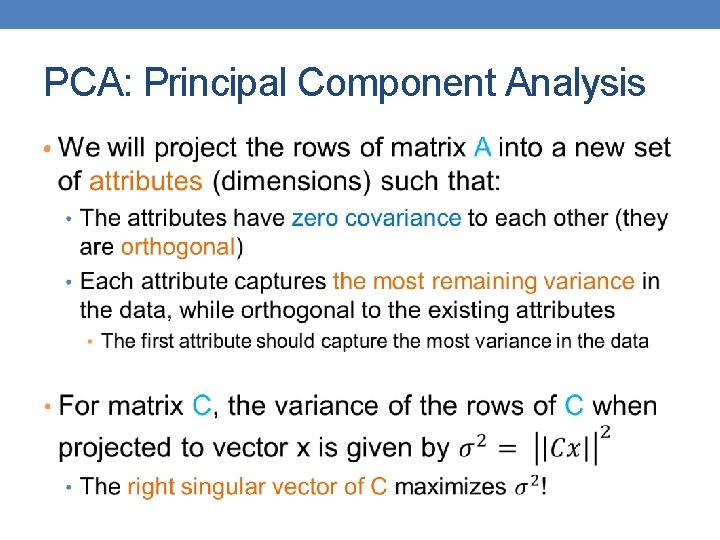 PCA: Principal Component Analysis

• We will project the rows of matrix A into a new set of attributes (dimensions) such that:

• The attributes have zero covariance to each other (they are orthogonal)

• Each attribute captures the most remaining variance in the data, while orthogonal to the existing attributes

• The first attribute should capture the most variance in the data

• For matrix C, the variance of the rows of C when projected to vector x is given by $\sigma^2 = ||Cx||^2$

• The right singular vector of C maximizes $\sigma^2$!